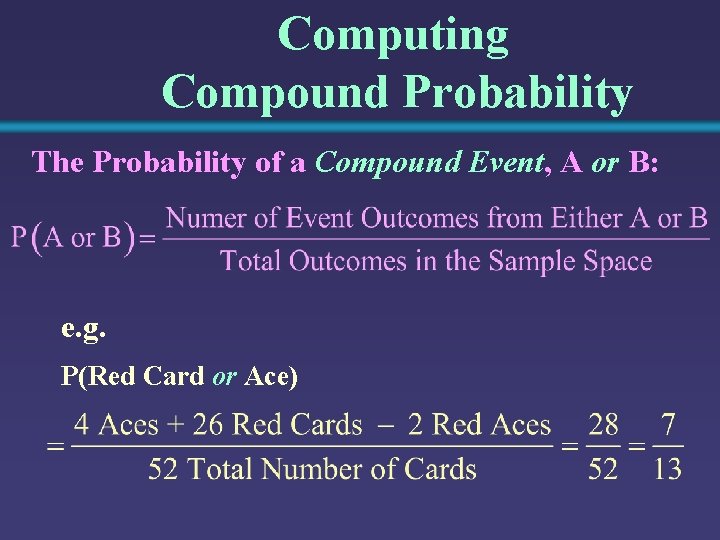 Computing Compound Probability

The Probability of a Compound Event, A or B:

$P(\text{A or B}) = \frac{\text{Numer of Event Outcomes from Either A or B}}{\text{Total Outcomes in the Sample Space}}$

e.g.

P(Red Card or Ace)

$= \frac{\text{4 Aces + 26 Red Cards} - \text{2 Red Aces}}{\text{52 Total Number of Cards}} = \frac{28}{52} = \frac{7}{13}$